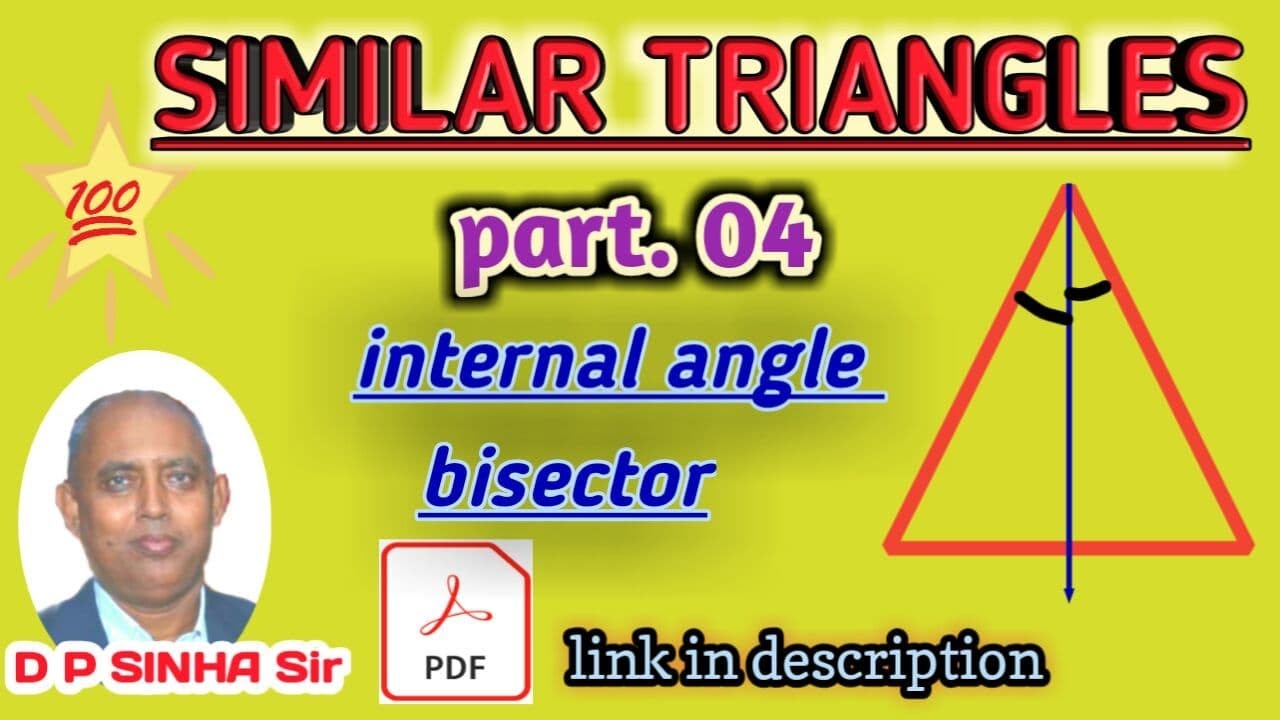 SIMILAR TRIANGLES

100

part. 04

internal angle bisector

D P SINHA Sir

PDF

link in description